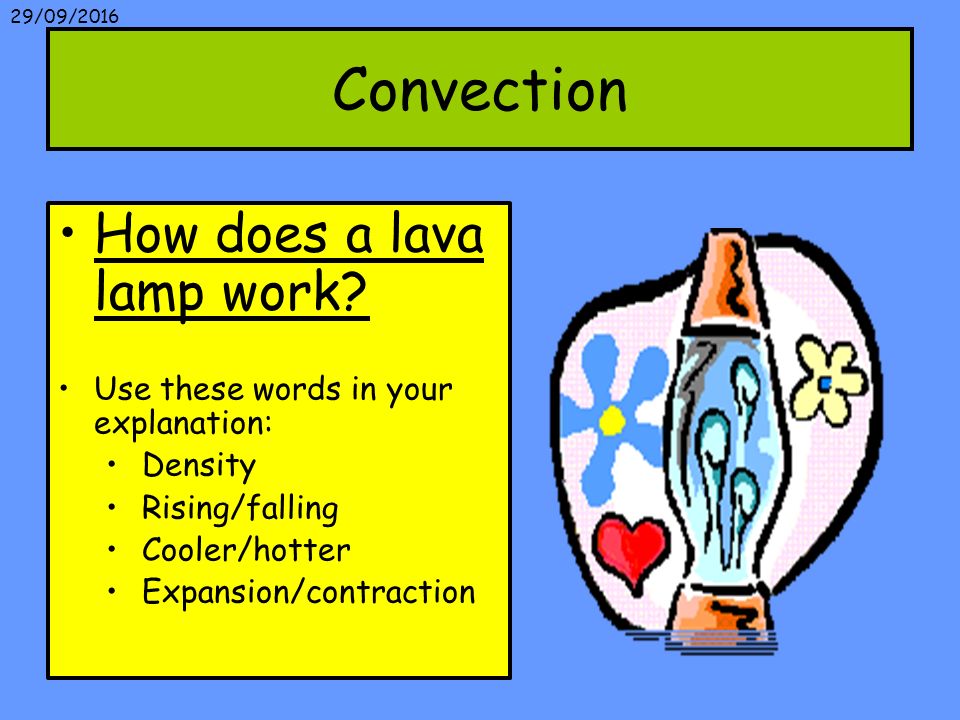 29/09/2016

Convection

• How does a lava lamp work?

• Use these words in your explanation:
  • Density
  • Rising/falling
  • Cooler/hotter
  • Expansion/contraction